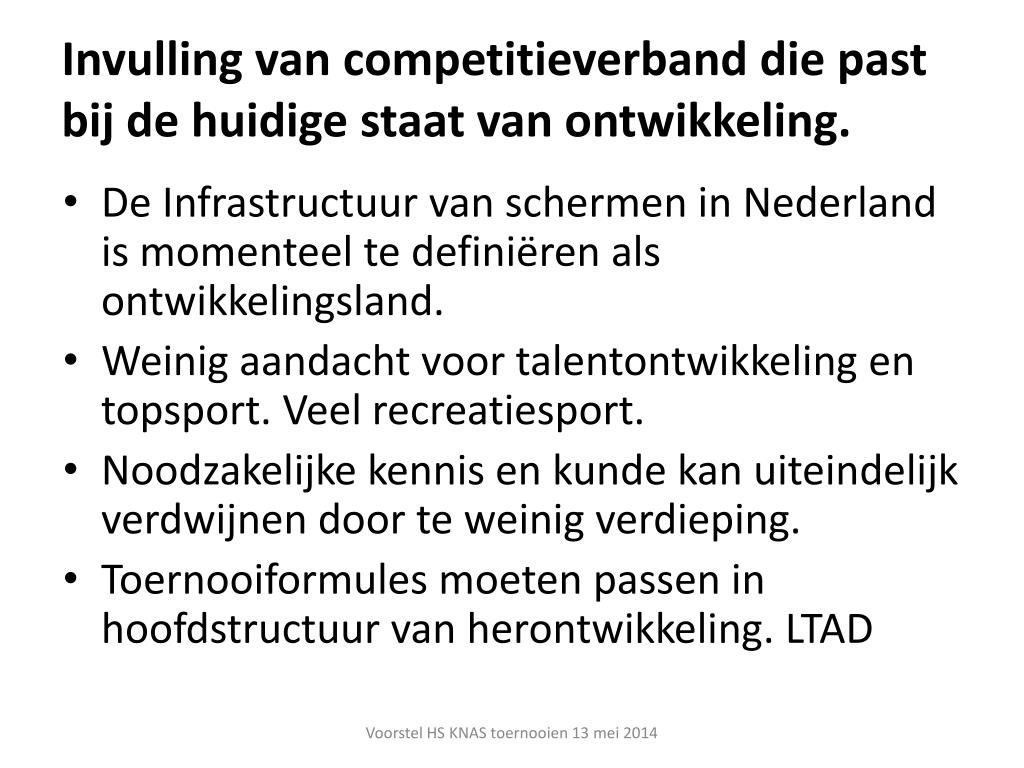 Invulling van competitieverband die past bij de huidige staat van ontwikkeling.

• De Infrastructuur van schermen in Nederland is momenteel te definiëren als ontwikkelingsland.
• Weinig aandacht voor talentontwikkeling en topsport. Veel recreatiesport.
• Noodzakelijke kennis en kunde kan uiteindelijk verdwijnen door te weinig verdieping.
• Toernooiformules moeten passen in hoofdstructuur van herontwikkeling. LTAD

Voorstel HS KNAS toernooien 13 mei 2014